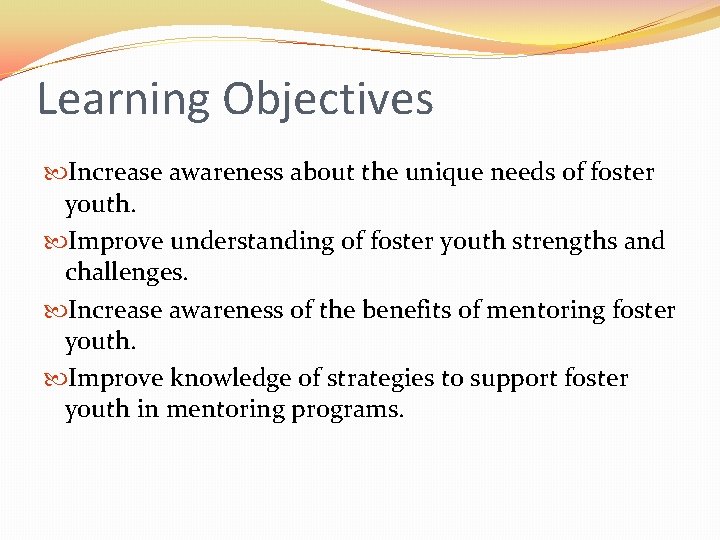 Learning Objectives

Increase awareness about the unique needs of foster youth.

Improve understanding of foster youth strengths and challenges.

Increase awareness of the benefits of mentoring foster youth.

Improve knowledge of strategies to support foster youth in mentoring programs.